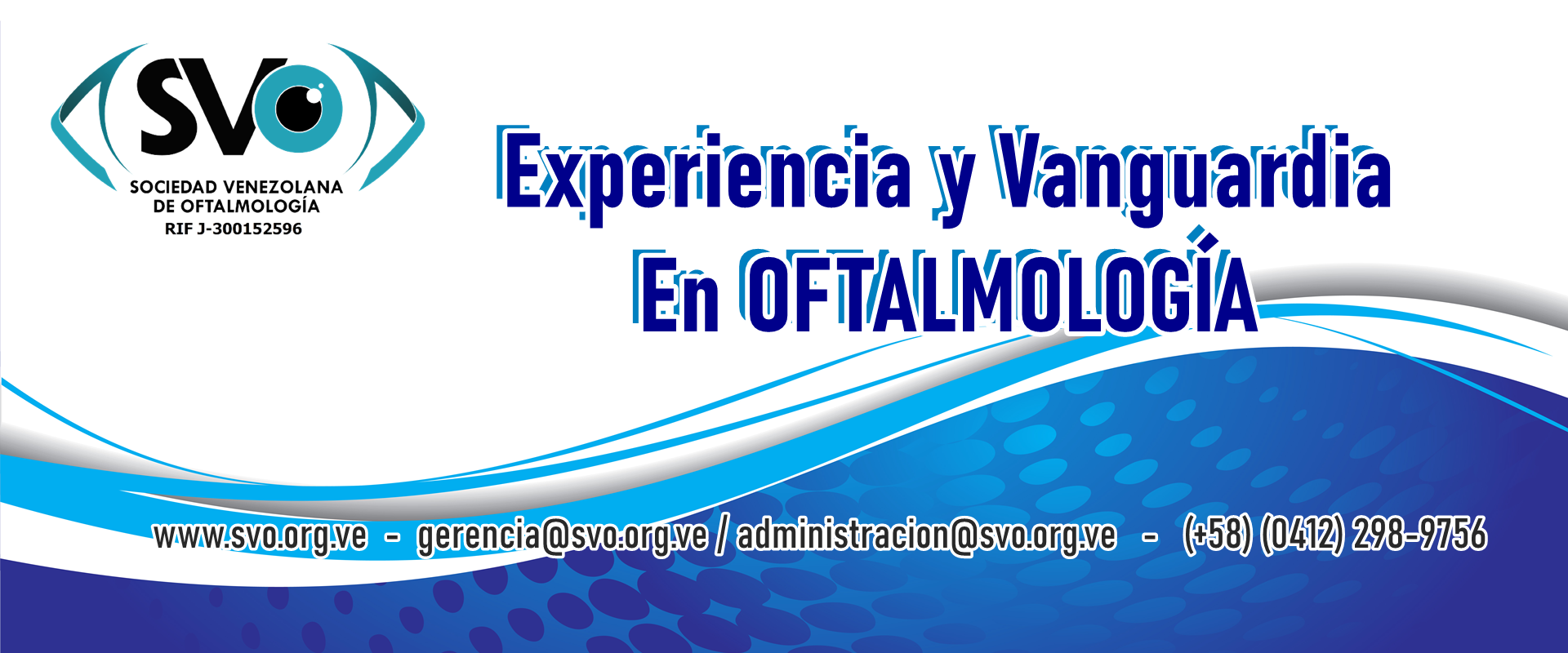 SVO
SOCIEDAD VENEZOLANA
DE OFTALMOLOGÍA
RIF J-300152596

Experiencia y Vanguardia
En OFTALMOLOGÍA

www.svo.org.ve - gerencia@svo.org.ve / administracion@svo.org.ve - (+58) (0412) 298-9756